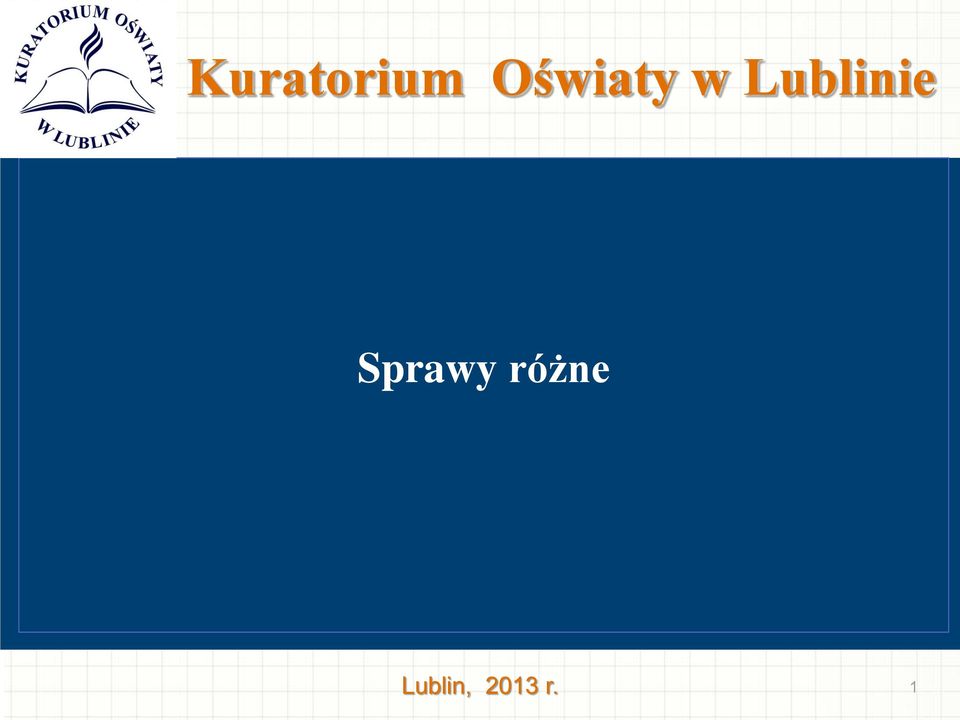 KURATORIUM OŚWIATY W LUBLINIE

Kuratorium Oświaty w Lublinie

Sprawy różne

Lublin, 2013 r.

1